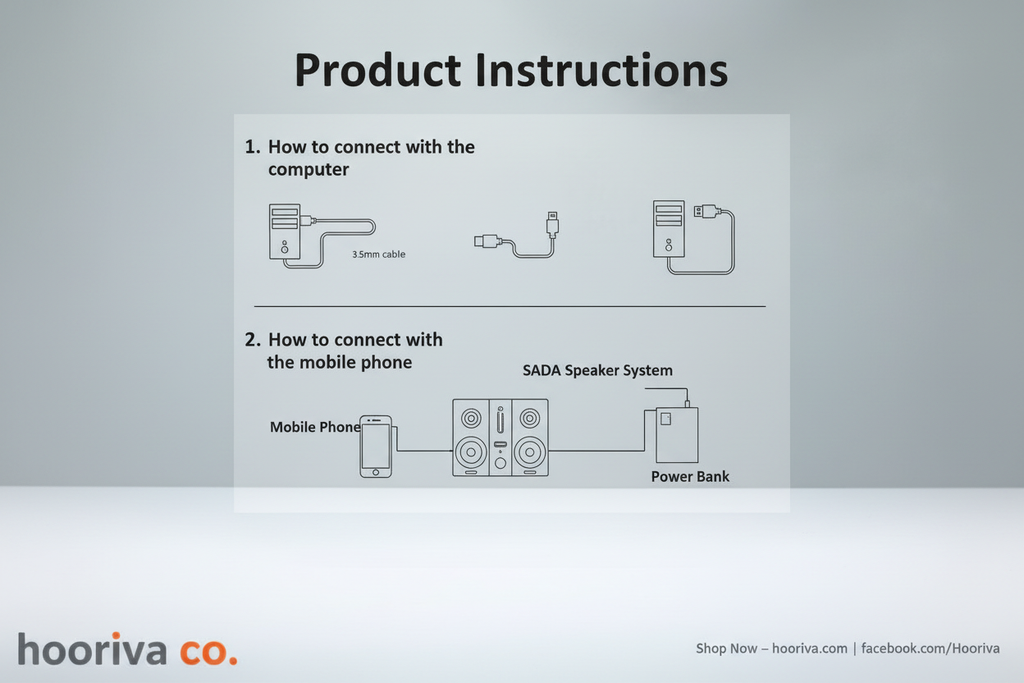 Product Instructions

1. How to connect with the computer

3.5mm cable

2. How to connect with the mobile phone

SADA Speaker System

Mobile Phone

Power Bank

hooriva co.

Shop Now – hooriva.com | facebook.com/Hooriva